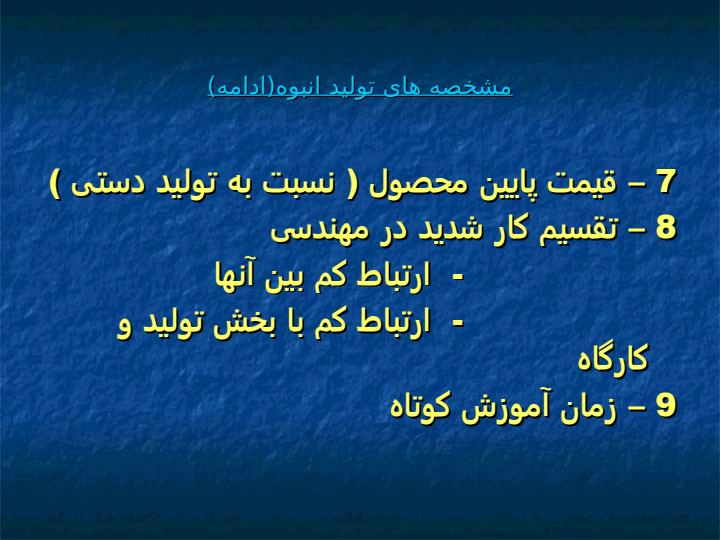 مشخصه های تولید انبوه(ادامه)

7 – قیمت پایین محصول ( نسبت به تولید دستی )
8 – تقسیم کار شدید در مهندسی
- ارتباط کم بین آنها
- ارتباط کم با بخش تولید و کارگاه
9 – زمان آموزش کوتاه